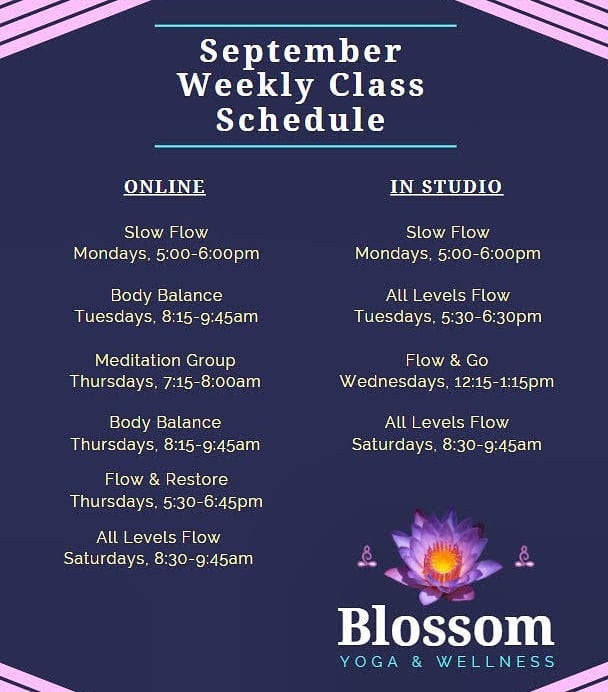 September Weekly Class Schedule

ONLINE

Slow Flow
Mondays, 5:00-6:00pm

Body Balance
Tuesdays, 8:15-9:45am

Meditation Group
Thursdays, 7:15-8:00am

Body Balance
Thursdays, 8:15-9:45am

Flow & Restore
Thursdays, 5:30-6:45pm

All Levels Flow
Saturdays, 8:30-9:45am

IN STUDIO

Slow Flow
Mondays, 5:00-6:00pm

All Levels Flow
Tuesdays, 5:30-6:30pm

Flow & Go
Wednesdays, 12:15-1:15pm

All Levels Flow
Saturdays, 8:30-9:45am

Blossom
YOGA & WELLNESS